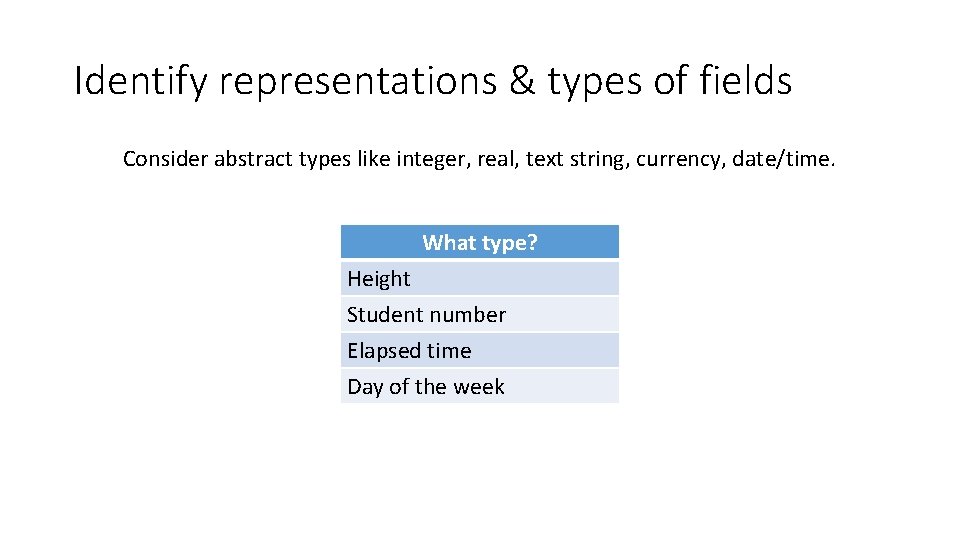 Identify representations & types of fields

Consider abstract types like integer, real, text string, currency, date/time.

| What type? |
|---|
| Height |
| Student number |
| Elapsed time |
| Day of the week |